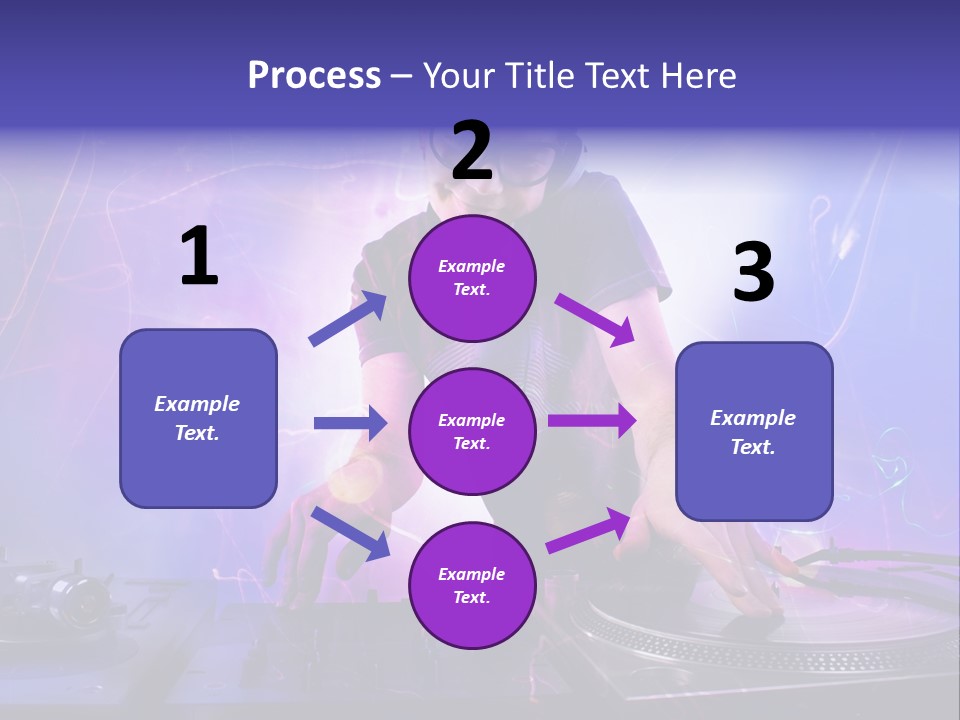 Process – Your Title Text Here

1

Example Text.

2

Example Text.

Example Text.

Example Text.

3

Example Text.